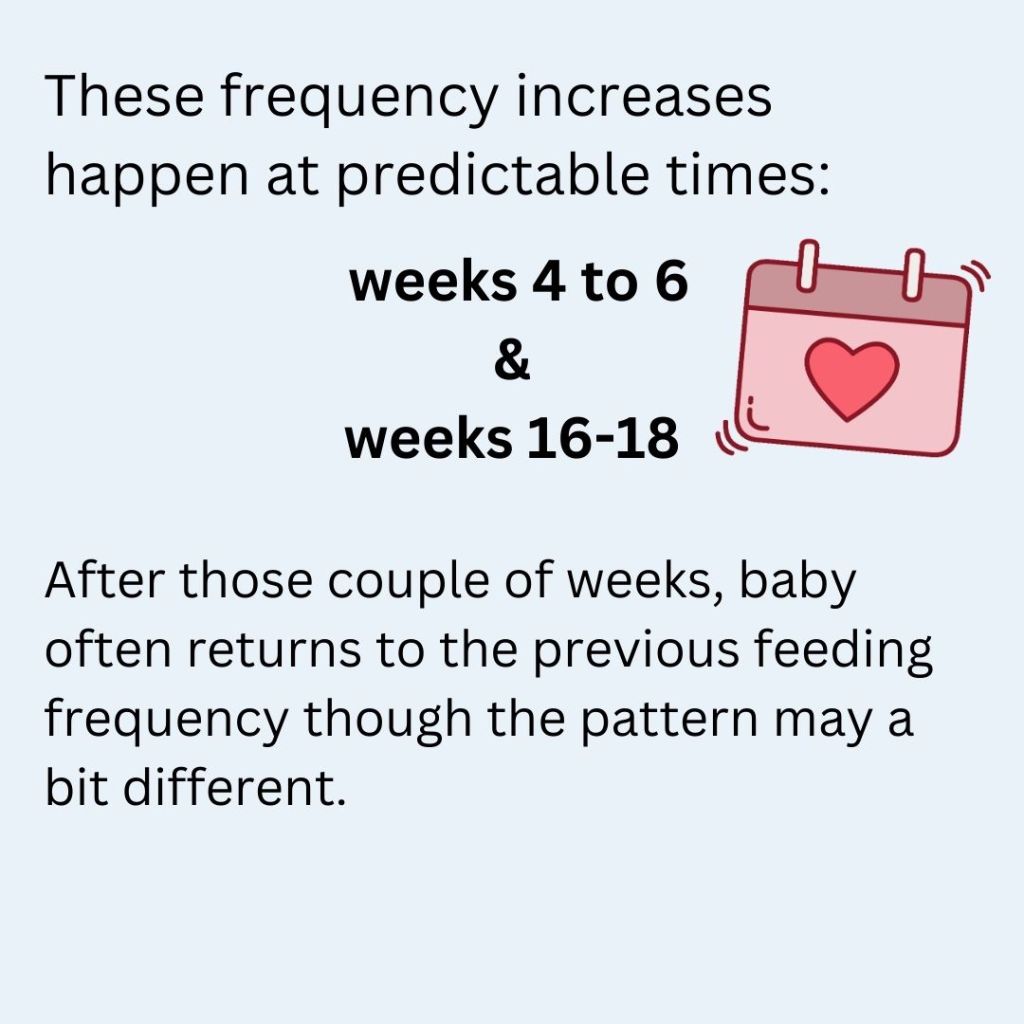 These frequency increases happen at predictable times:

weeks 4 to 6
&
weeks 16-18

After those couple of weeks, baby often returns to the previous feeding frequency though the pattern may a bit different.